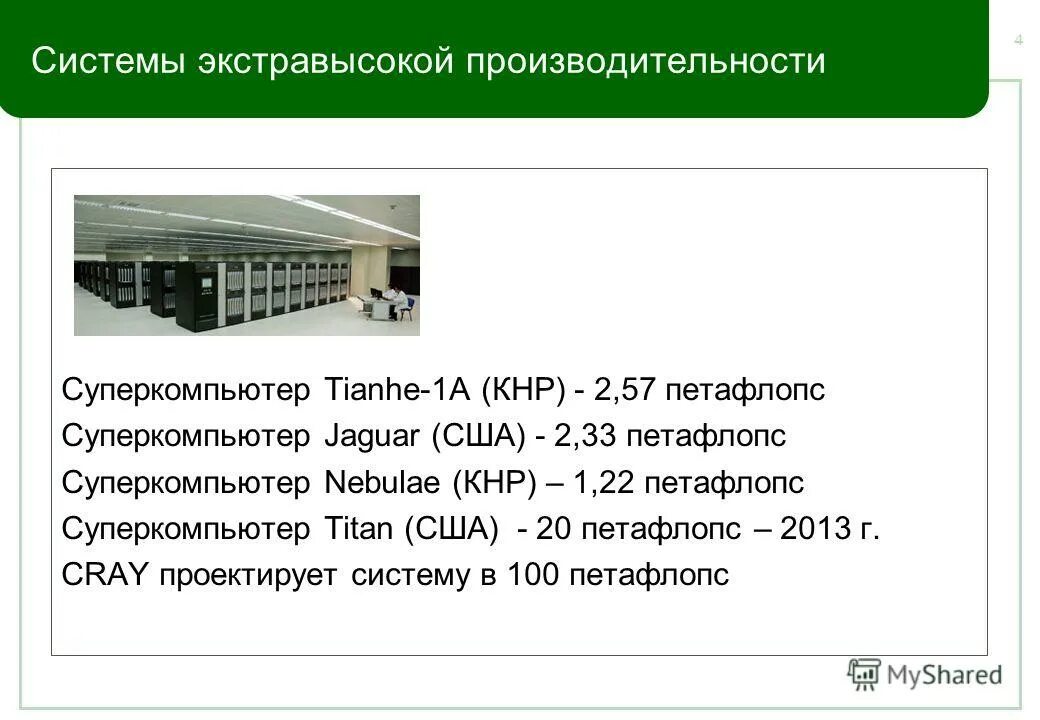 Системы экстравысокой производительности

4

Суперкомпьютер Tianhe-1A (КНР) - 2,57 петафлопс
Суперкомпьютер Jaguar (США) - 2,33 петафлопс
Суперкомпьютер Nebulae (КНР) – 1,22 петафлопс
Суперкомпьютер Titan (США) - 20 петафлопс – 2013 г.
CRAY проектирует систему в 100 петафлопс

MyShared